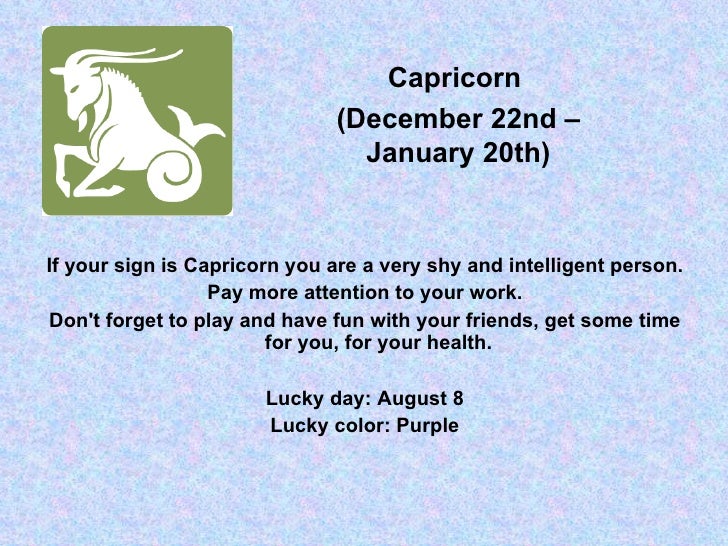 Capricorn
(December 22nd – January 20th)

If your sign is Capricorn you are a very shy and intelligent person.
Pay more attention to your work.
Don't forget to play and have fun with your friends, get some time for you, for your health.

Lucky day: August 8
Lucky color: Purple